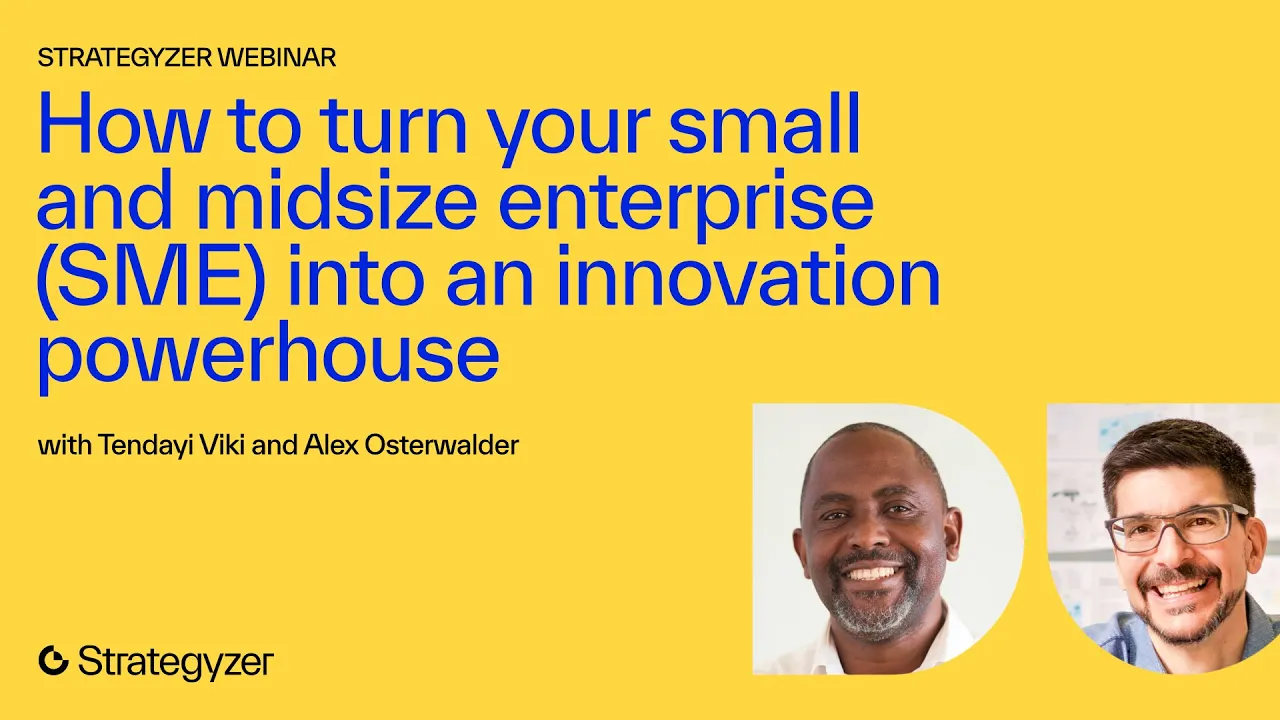 STRATEGYZER WEBINAR

How to turn your small and midsize enterprise (SME) into an innovation powerhouse

with Tendayi Viki and Alex Osterwalder

Strategyzer